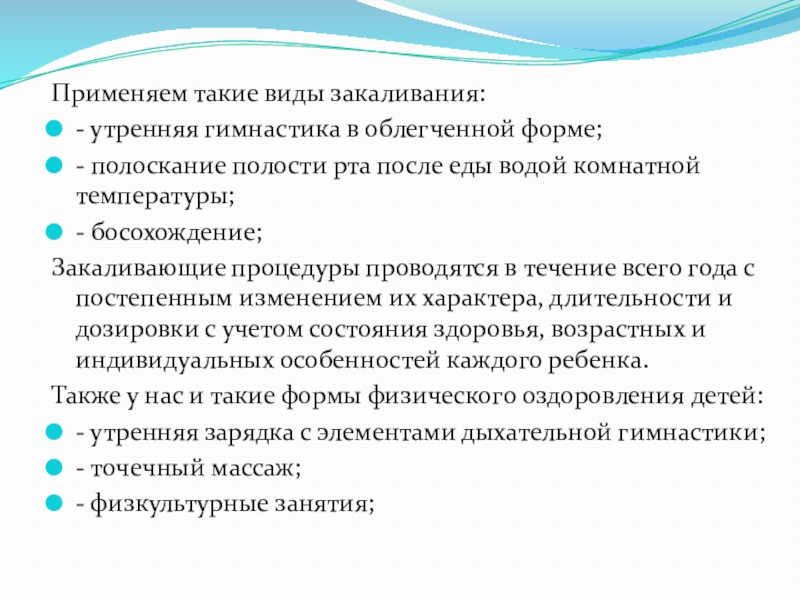 Применяем такие виды закаливания:

- утренняя гимнастика в облегченной форме;

- полоскание полости рта после еды водой комнатной температуры;

- босохождение;

Закаливающие процедуры проводятся в течение всего года с постепенным изменением их характера, длительности и дозировки с учетом состояния здоровья, возрастных и индивидуальных особенностей каждого ребенка.

Также у нас и такие формы физического оздоровления детей:

- утренняя зарядка с элементами дыхательной гимнастики;

- точечный массаж;

- физкультурные занятия;